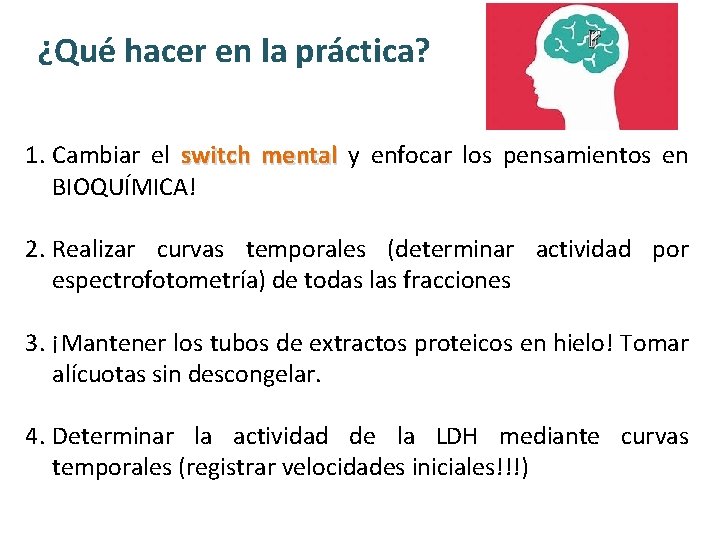 ¿Qué hacer en la práctica?

1. Cambiar el switch mental y enfocar los pensamientos en BIOQUÍMICA!

2. Realizar curvas temporales (determinar actividad por espectrofotometría) de todas las fracciones

3. ¡Mantener los tubos de extractos proteicos en hielo! Tomar alícuotas sin descongelar.

4. Determinar la actividad de la LDH mediante curvas temporales (registrar velocidades iniciales!!!)